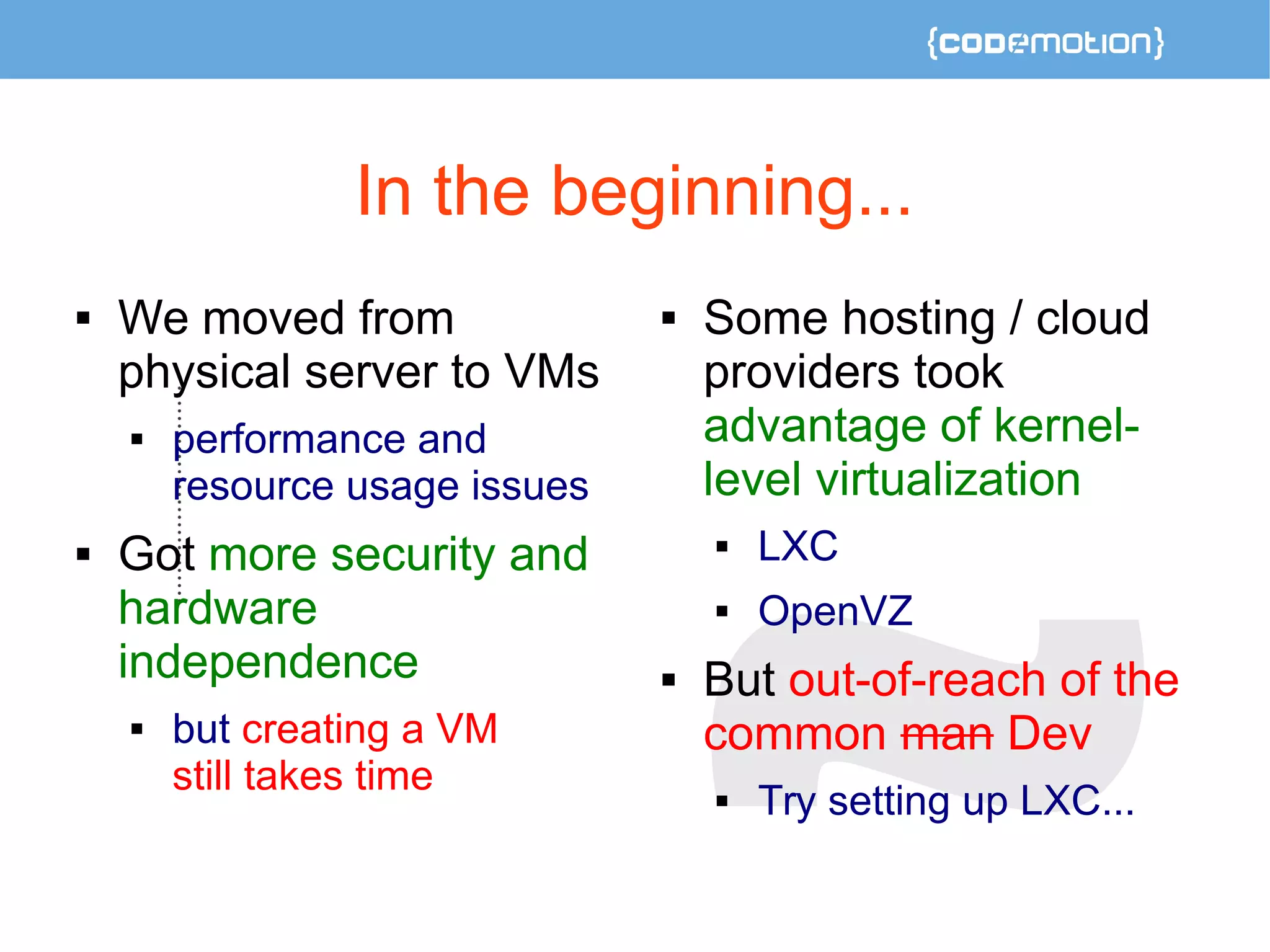 {codemotion}

In the beginning...

▪ We moved from physical server to VMs
  ▪ performance and resource usage issues
▪ Got more security and hardware independence
  ▪ but creating a VM still takes time

▪ Some hosting / cloud providers took advantage of kernel-level virtualization
  ▪ LXC
  ▪ OpenVZ
▪ But out-of-reach of the common ~~man~~ Dev
  ▪ Try setting up LXC...